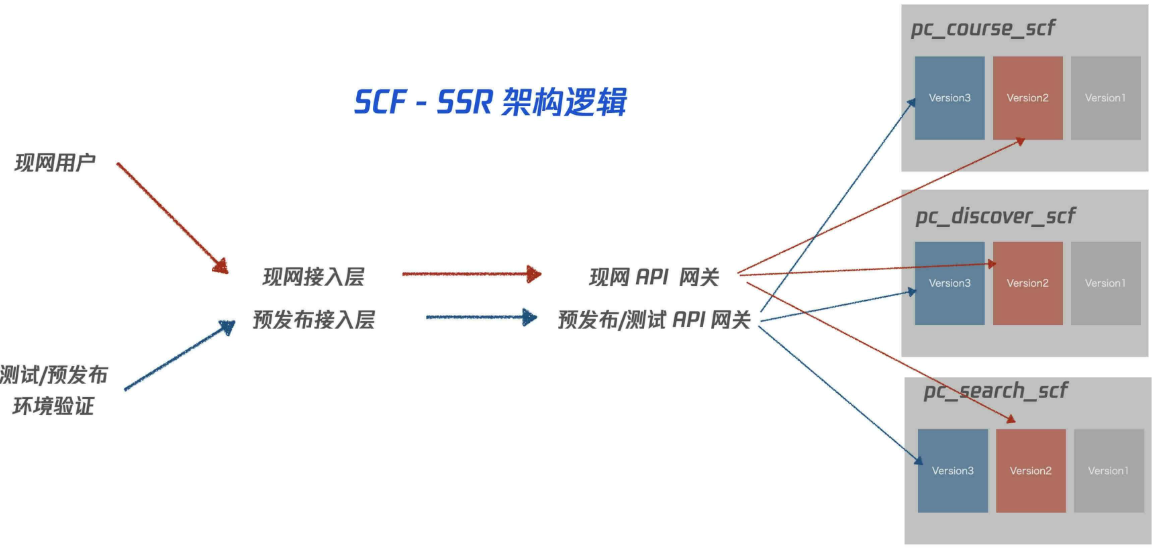 SCF - SSR 架构逻辑

现网用户

测试/预发布
环境验证

现网接入层
预发布接入层

现网 API 网关
预发布/测试 API 网关

pc_course_scf
Version3
Version2
Version1

pc_discover_scf
Version3
Version2
Version1

pc_search_scf
Version3
Version2
Version1